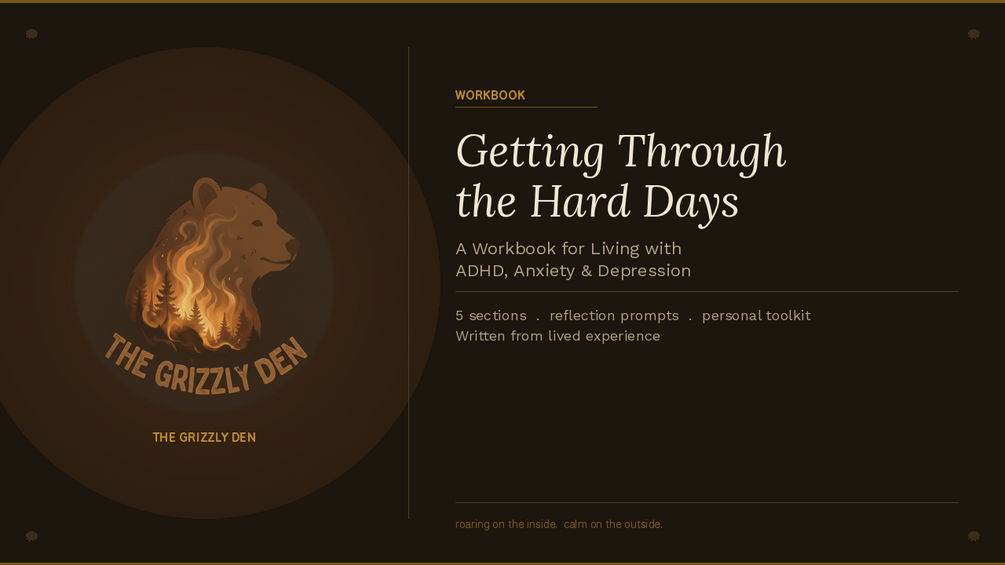 THE GRIZZLY DEN

THE GRIZZLY DEN

WORKBOOK

Getting Through the Hard Days

A Workbook for Living with ADHD, Anxiety & Depression

5 sections . reflection prompts . personal toolkit
Written from lived experience

roaring on the inside. calm on the outside.